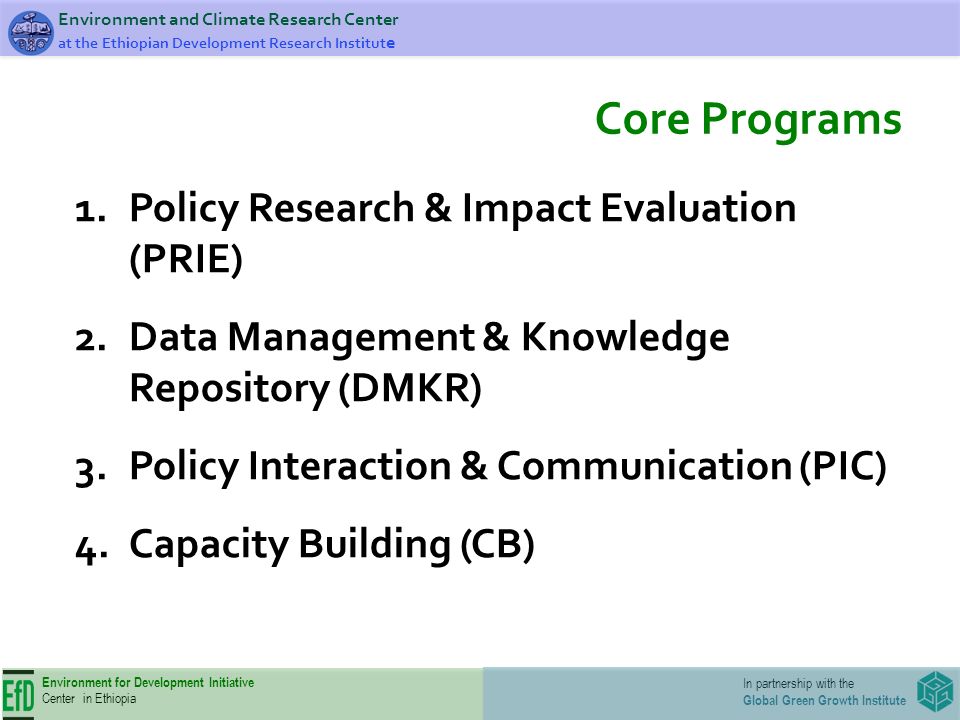 Environment and Climate Research Center
at the Ethiopian Development Research Institute

Core Programs

1. Policy Research & Impact Evaluation (PRIE)

2. Data Management & Knowledge Repository (DMKR)

3. Policy Interaction & Communication (PIC)

4. Capacity Building (CB)

EfD Environment for Development Initiative
Center in Ethiopia

In partnership with the
Global Green Growth Institute